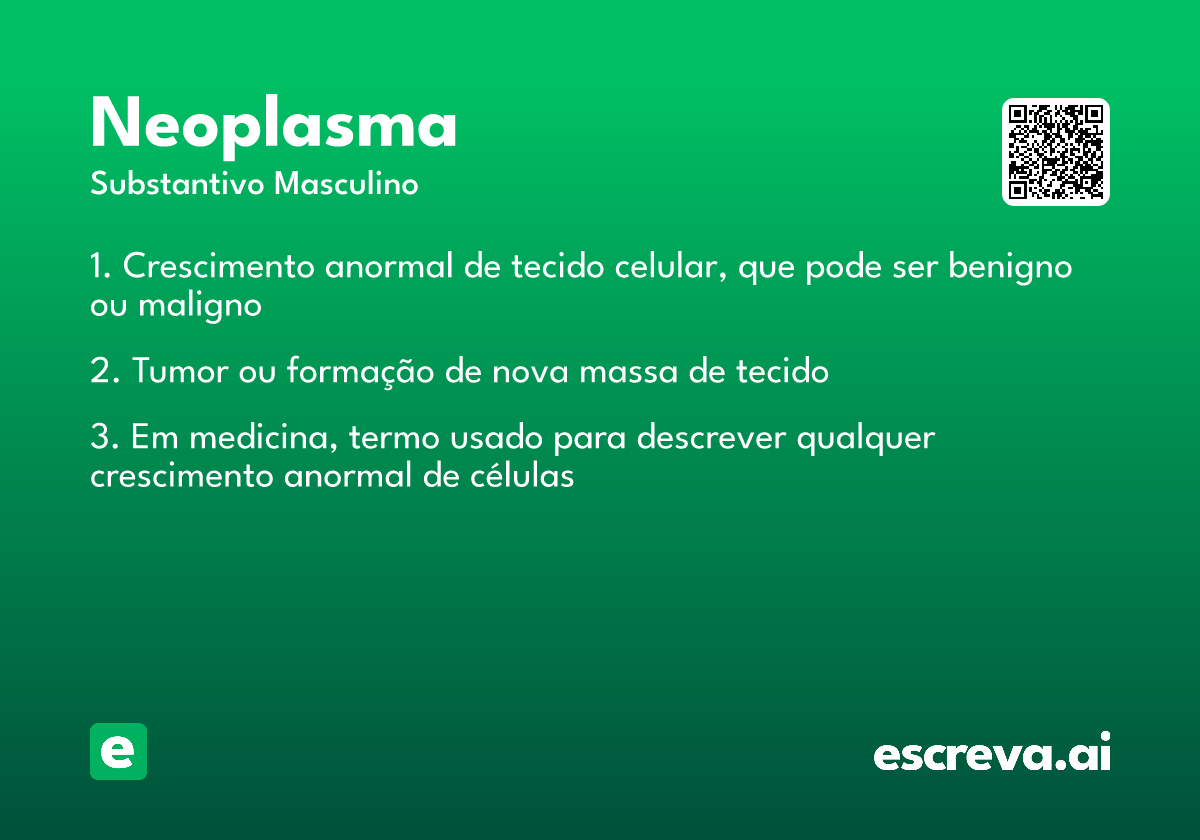 Neoplasma
Substantivo Masculino

1. Crescimento anormal de tecido celular, que pode ser benigno ou maligno

2. Tumor ou formação de nova massa de tecido

3. Em medicina, termo usado para descrever qualquer crescimento anormal de células

e

escreva.ai